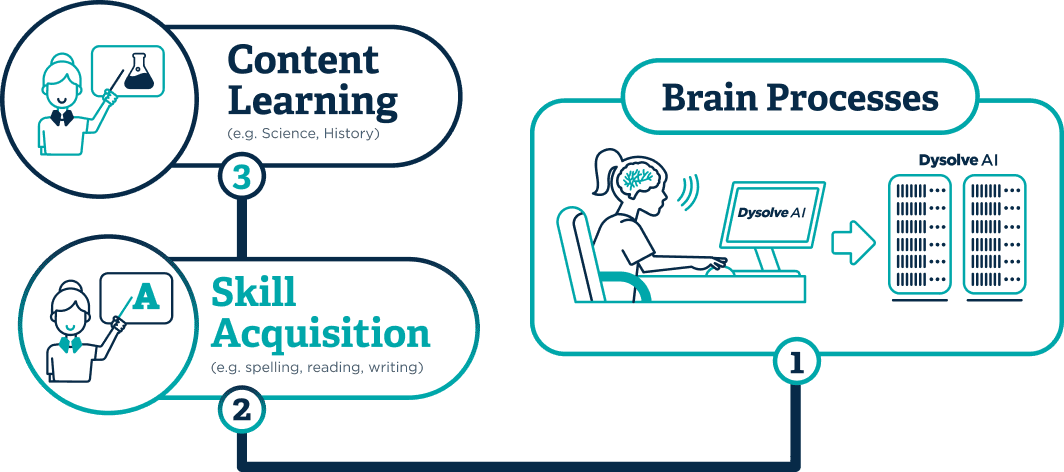 Content Learning
(e.g. Science, History)

3

A

Skill Acquisition
(e.g. spelling, reading, writing)

2

Brain Processes

Dysolve AI

Dysolve AI

1